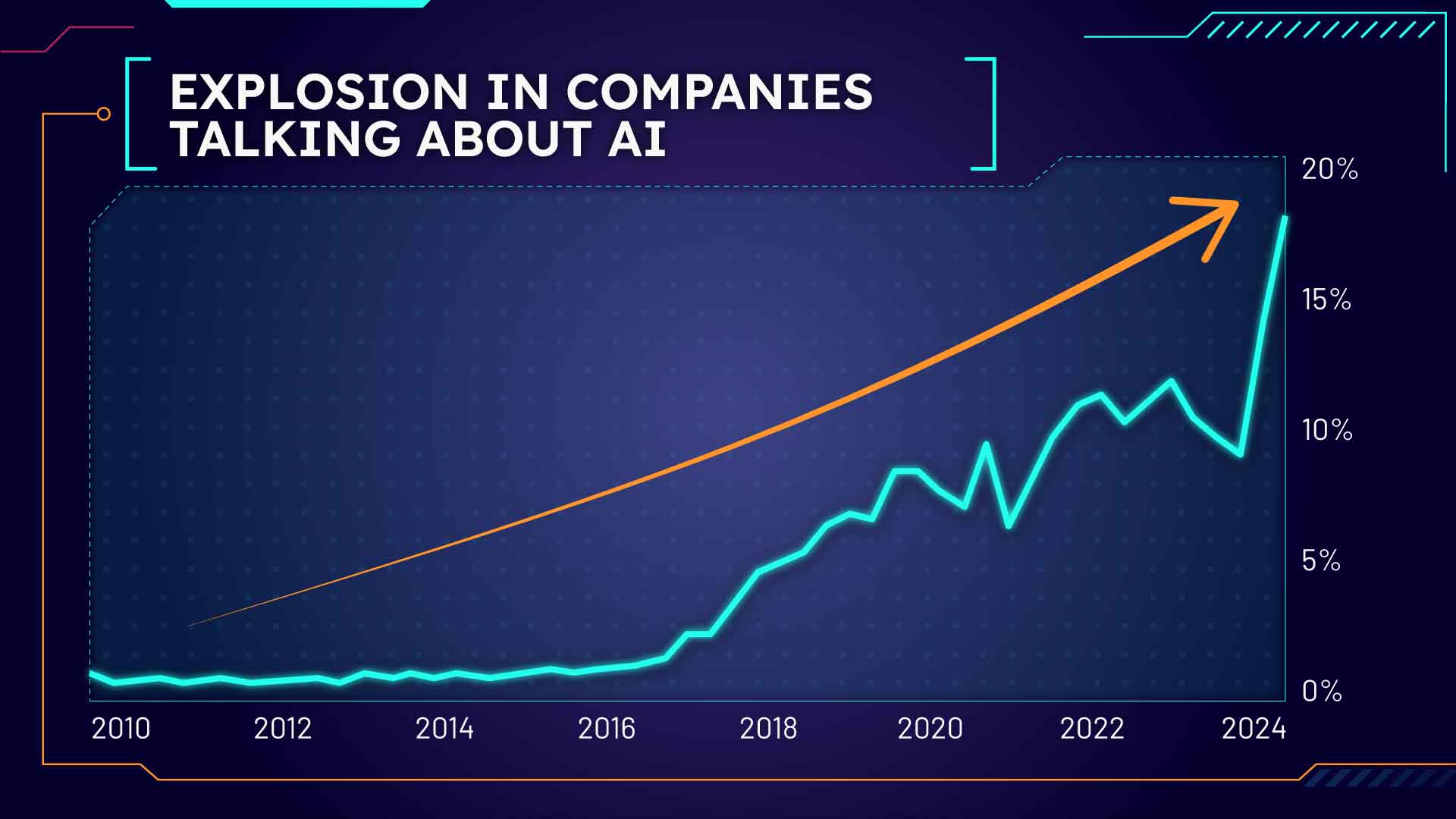 EXPLOSION IN COMPANIES TALKING ABOUT AI

20%
15%
10%
5%
0%

2010
2012
2014
2016
2018
2020
2022
2024